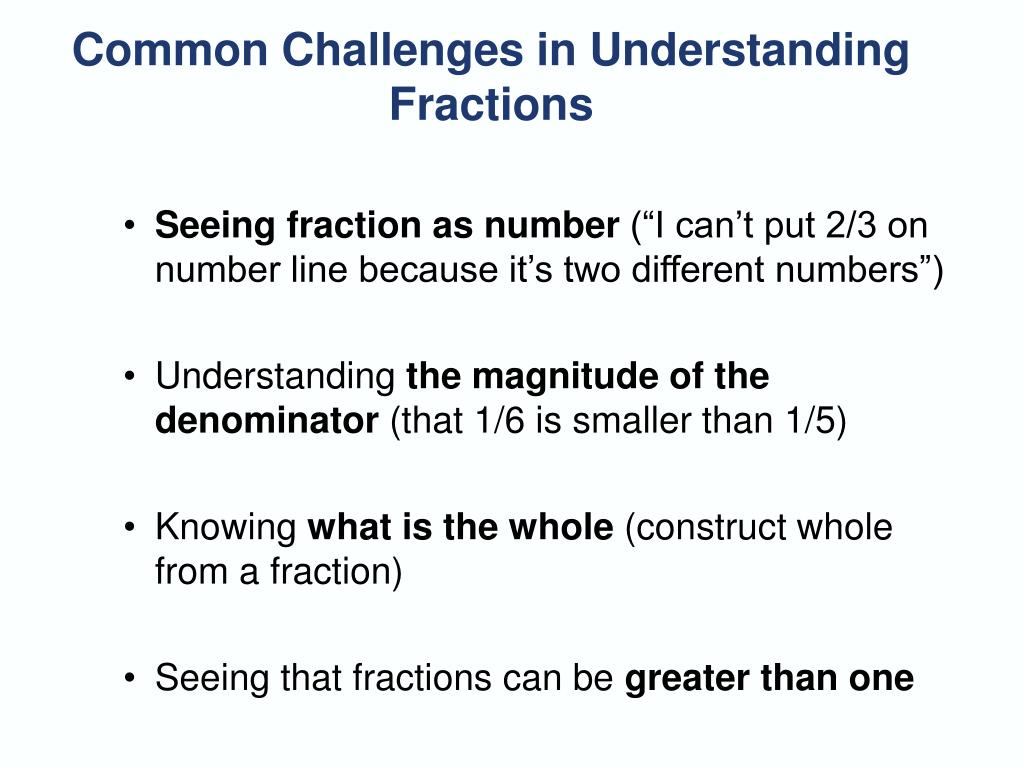 Common Challenges in Understanding Fractions

• Seeing fraction as number (“I can’t put 2/3 on number line because it’s two different numbers”)

• Understanding the magnitude of the denominator (that 1/6 is smaller than 1/5)

• Knowing what is the whole (construct whole from a fraction)

• Seeing that fractions can be greater than one